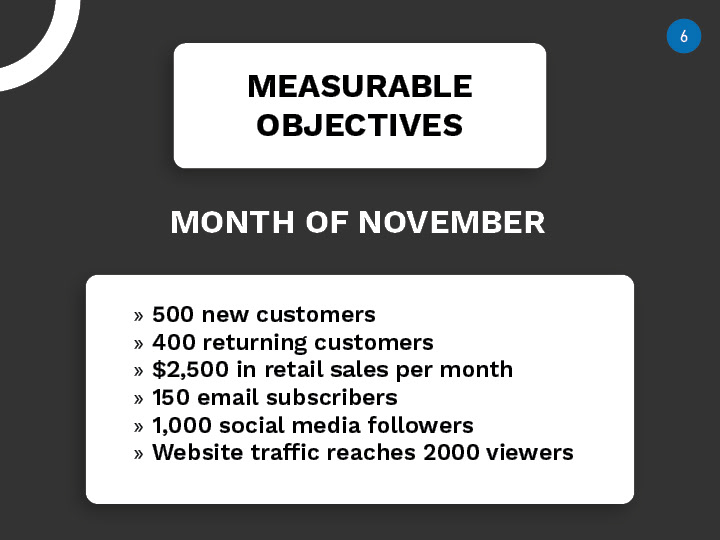 6

MEASURABLE OBJECTIVES

MONTH OF NOVEMBER

» 500 new customers
» 400 returning customers
» \$2,500 in retail sales per month
» 150 email subscribers
» 1,000 social media followers
» Website traffic reaches 2000 viewers